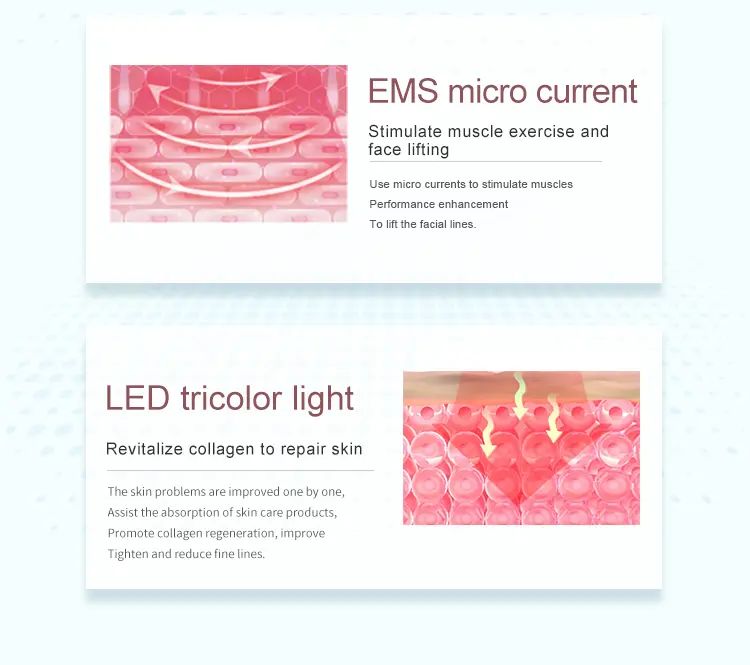 EMS micro current

Stimulate muscle exercise and face lifting

Use micro currents to stimulate muscles
Performance enhancement
To lift the facial lines.

LED tricolor light

Revitalize collagen to repair skin

The skin problems are improved one by one,
Assist the absorption of skin care products,
Promote collagen regeneration, improve
Tighten and reduce fine lines.